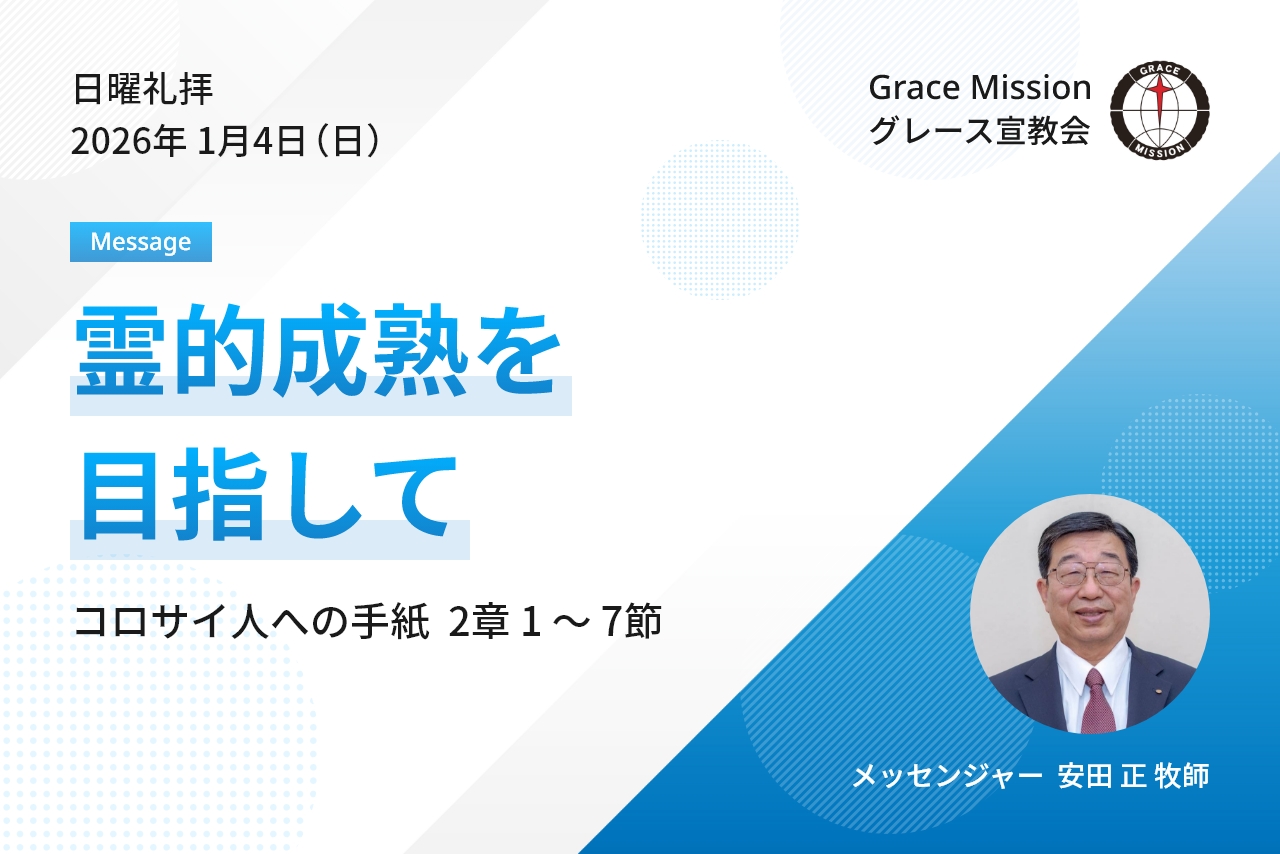 日曜礼拝
2026年 1月4日（日）

Grace Mission
グレース宣教会

GRACE
MISSION

Message

霊的成熟を
目指して

コロサイ人への手紙 2章 1 ～ 7節

メッセンジャー 安田 正 牧師